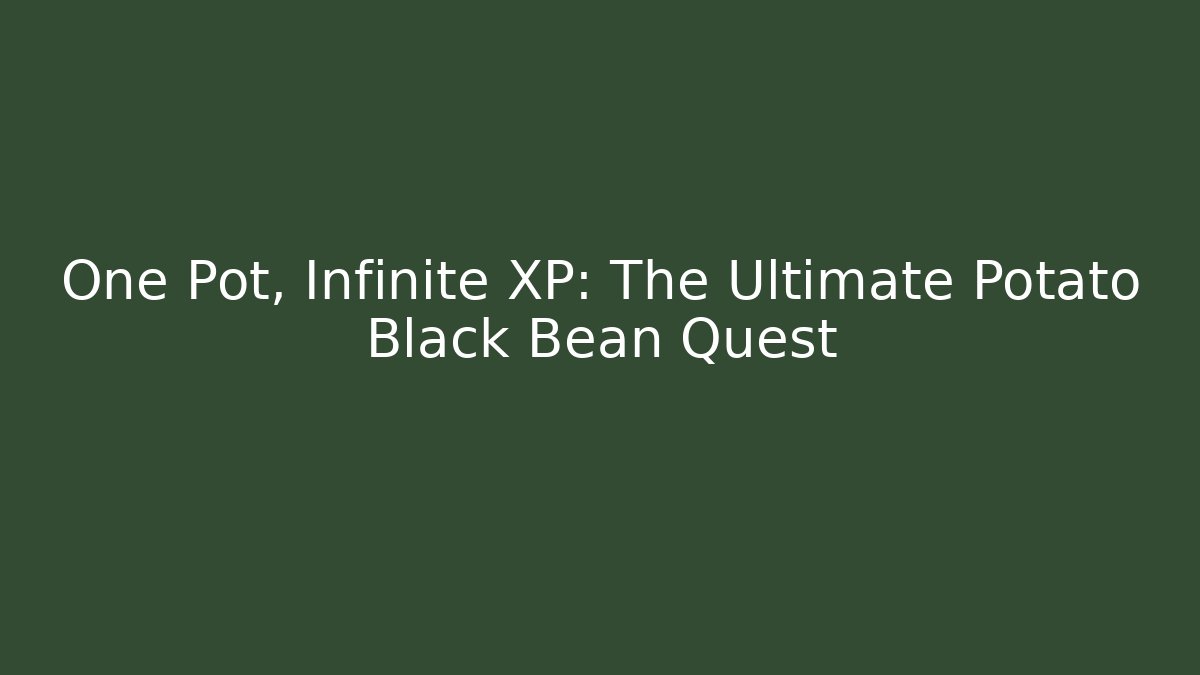 One Pot, Infinite XP: The Ultimate Potato Black Bean Quest